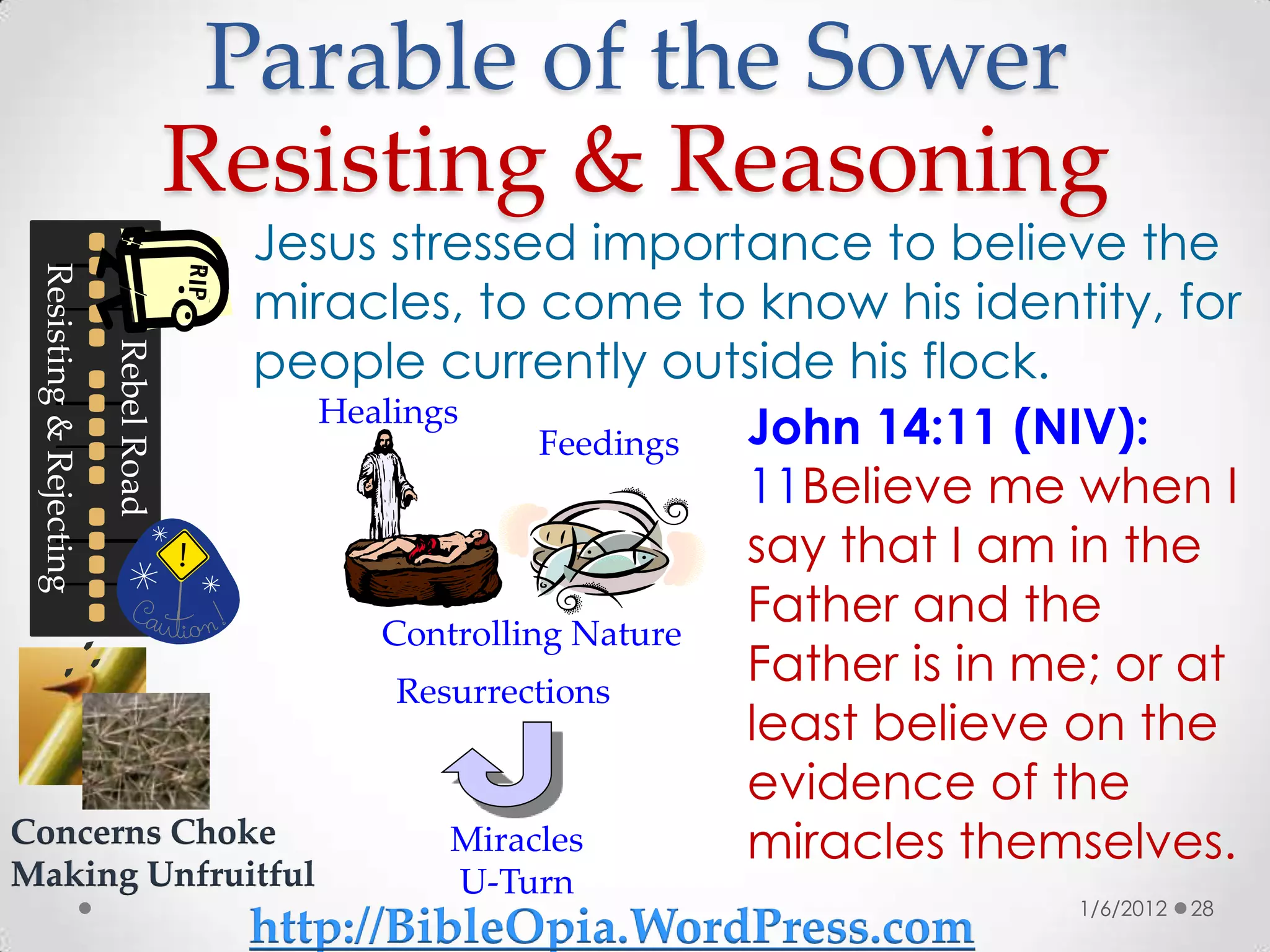 Parable of the Sower
Resisting & Reasoning

Rebel Road
Resisting & Rejecting

RIP

Caution!

Jesus stressed importance to believe the miracles, to come to know his identity, for people currently outside his flock.

Healings

Feedings

Controlling Nature

Resurrections

Miracles
U-Turn

John 14:11 (NIV):
11Believe me when I say that I am in the Father and the Father is in me; or at least believe on the evidence of the miracles themselves.

Concerns Choke
Making Unfruitful

http://BibleOpia.WordPress.com

1/6/2012 28